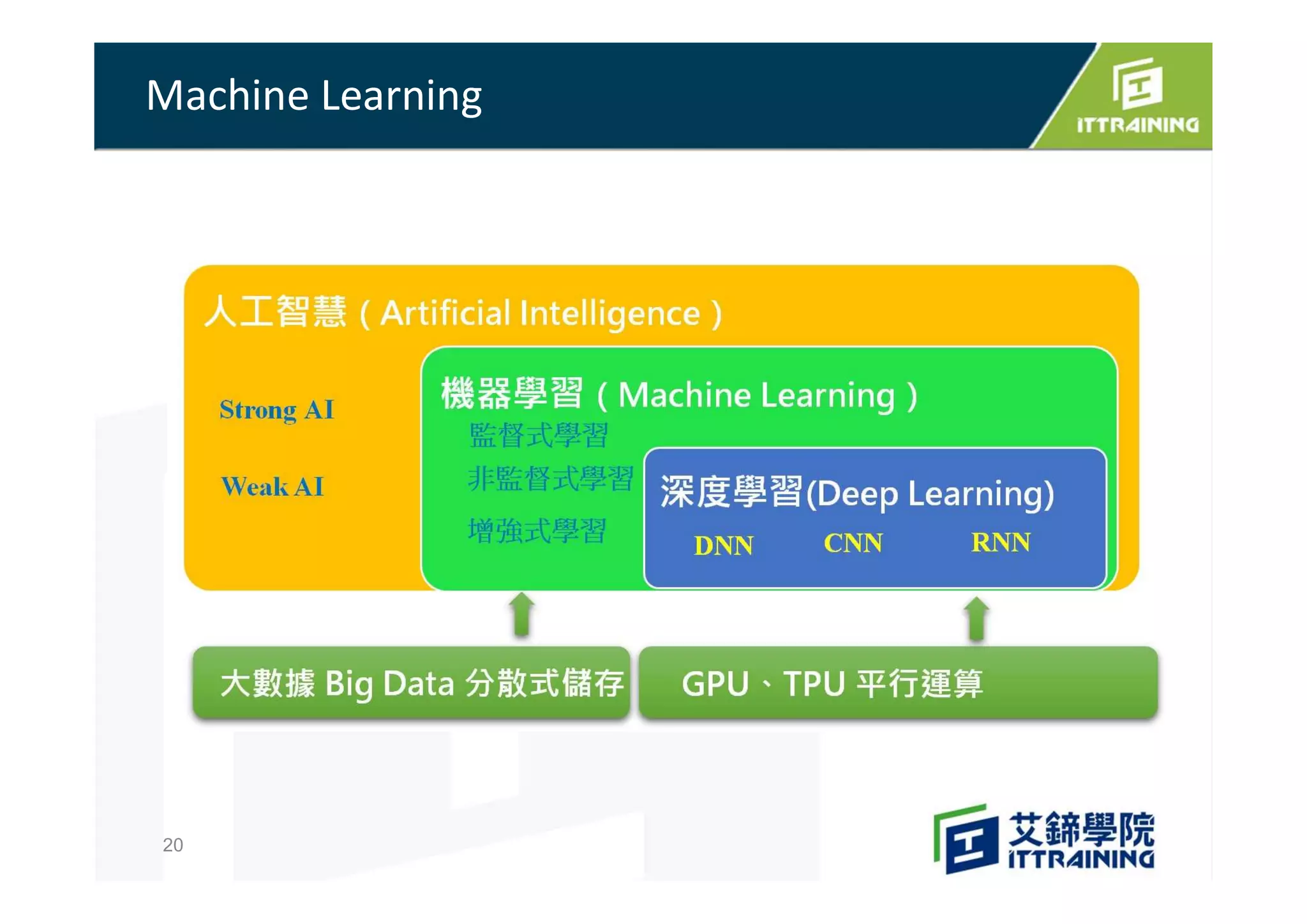 Machine Learning

ITTRAINING

人工智慧（Artificial Intelligence）

Strong AI

Weak AI

機器學習（Machine Learning）

監督式學習

非監督式學習

增強式學習

深度學習(Deep Learning)

DNN CNN RNN

大數據 Big Data 分散式儲存

GPU、TPU 平行運算

20

艾鍗學院
ITTRAINING